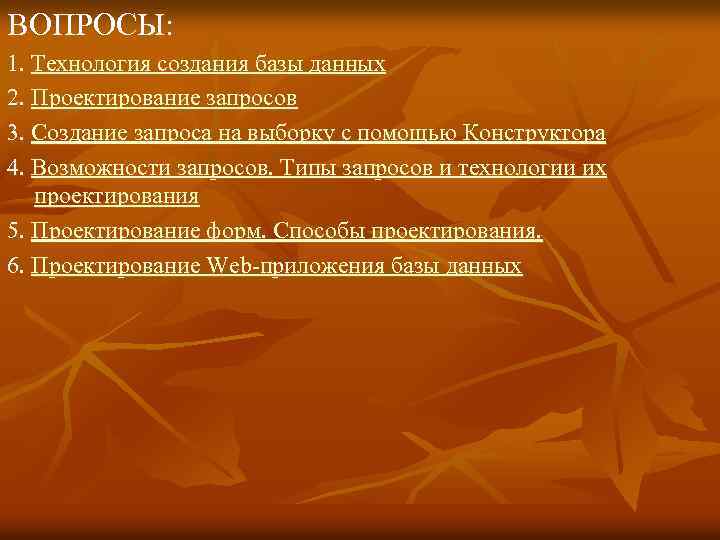 ВОПРОСЫ:

1. Технология создания базы данных

2. Проектирование запросов

3. Создание запроса на выборку с помощью Конструктора

4. Возможности запросов. Типы запросов и технологии их проектирования

5. Проектирование форм. Способы проектирования.

6. Проектирование Web-приложения базы данных